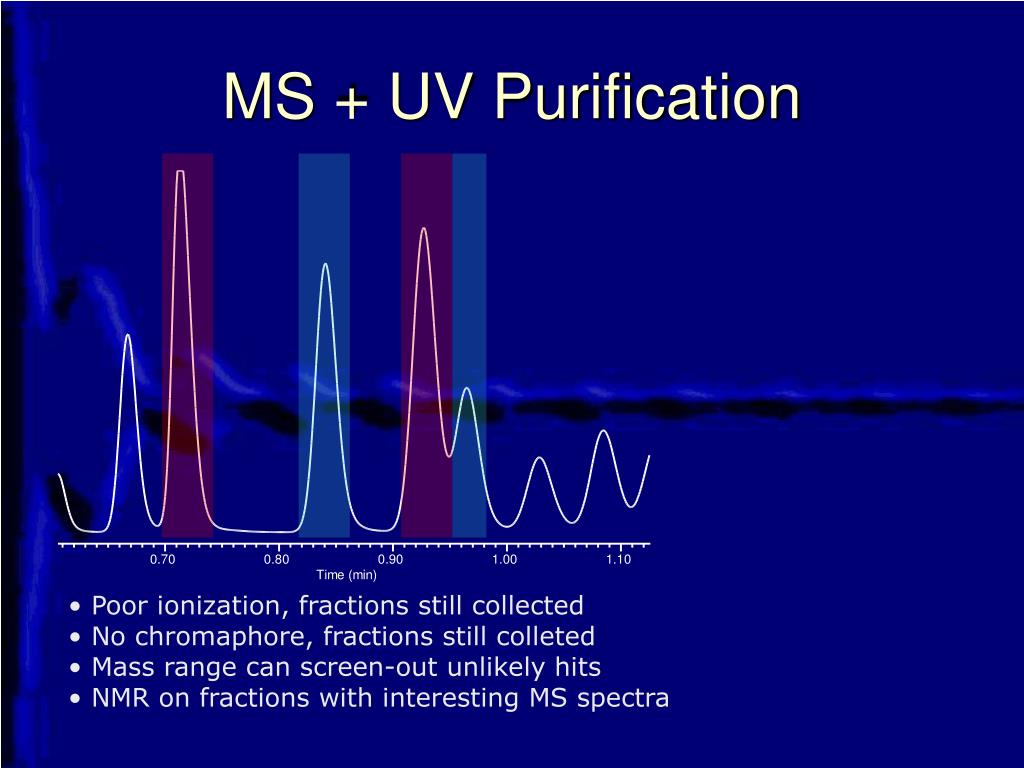 MS + UV Purification

0.70
0.80
0.90
1.00
1.10
Time (min)

• Poor ionization, fractions still collected
• No chromaphore, fractions still colleted
• Mass range can screen-out unlikely hits
• NMR on fractions with interesting MS spectra